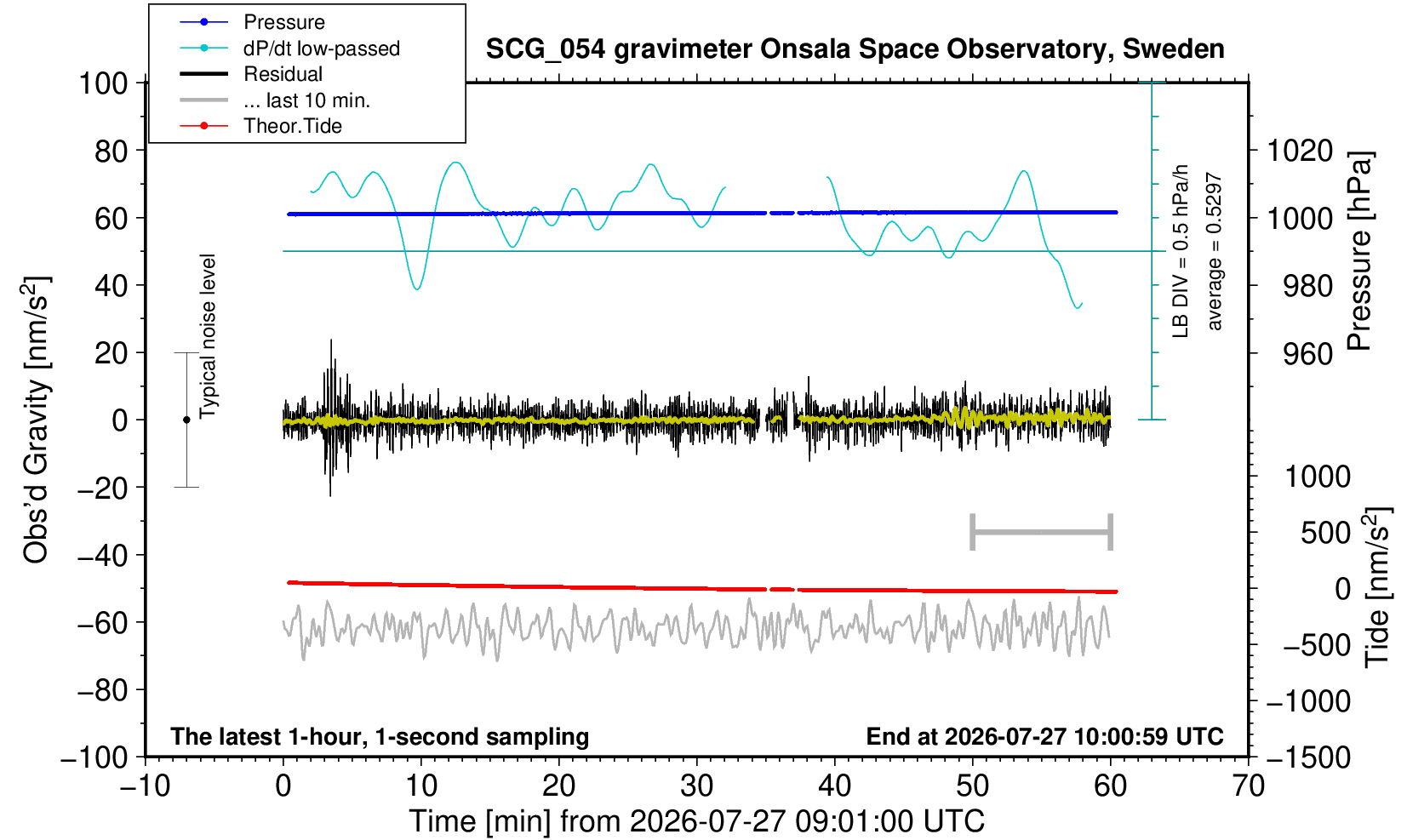 Pressure
dP/dt low-passed
Residual
... last 10 min.
Theor.Tide

SCG_054 gravimeter Onsala Space Observatory, Sweden

100
80
60
40
20
0
−20
−40
−60
−80
−100

Obs'd Gravity [nm/s$^2$]

Typical noise level

LB DIV = 0.5 hPa/h
average = 0.5297

1020
1000
980
960

Pressure [hPa]

1000
500
0
−500
−1000
−1500

Tide [nm/s$^2$]

The latest 1-hour, 1-second sampling

End at 2026-07-27 10:00:59 UTC

−10
0
10
20
30
40
50
60
70

Time [min] from 2026-07-27 09:01:00 UTC